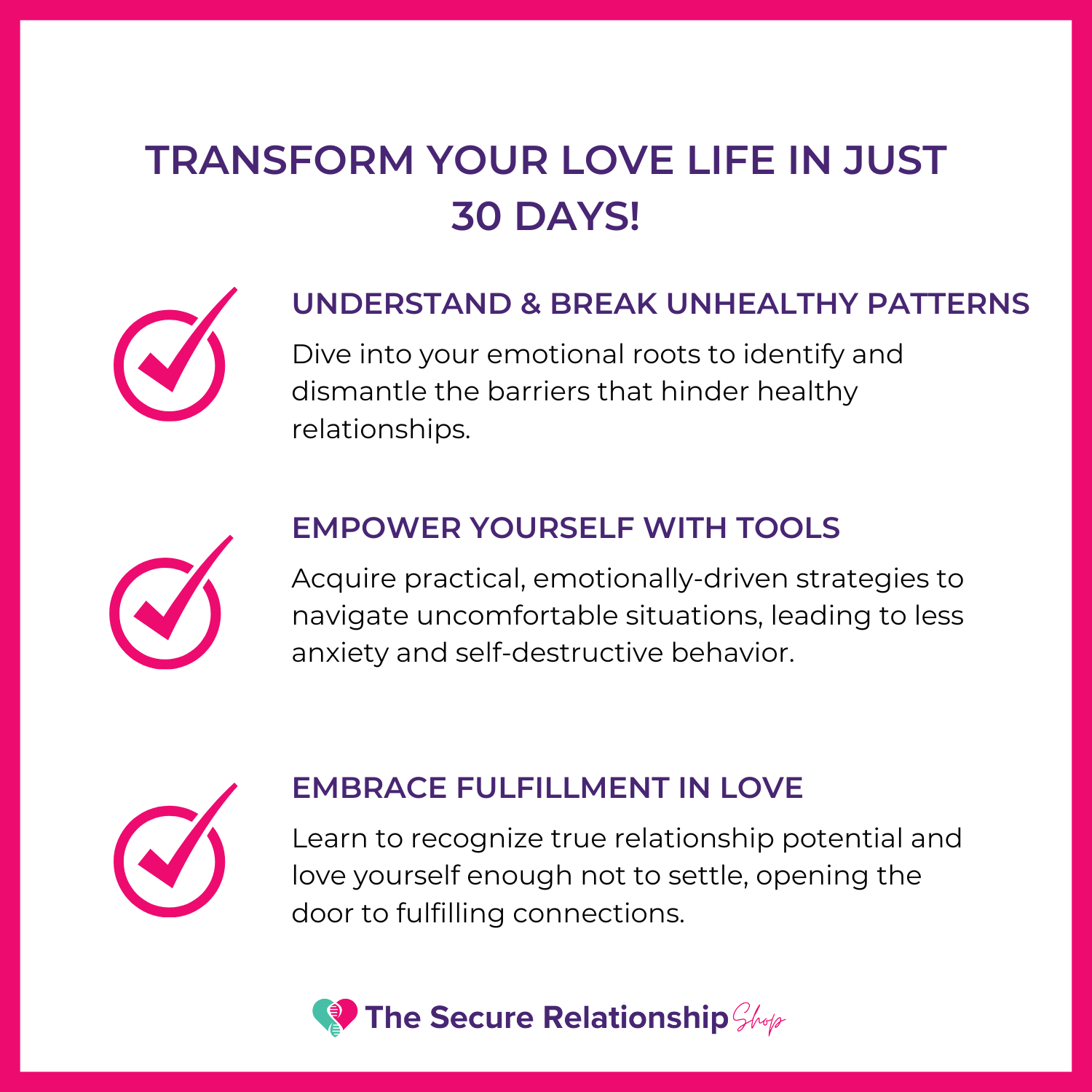 TRANSFORM YOUR LOVE LIFE IN JUST 30 DAYS!

UNDERSTAND & BREAK UNHEALTHY PATTERNS

Dive into your emotional roots to identify and dismantle the barriers that hinder healthy relationships.

EMPOWER YOURSELF WITH TOOLS

Acquire practical, emotionally-driven strategies to navigate uncomfortable situations, leading to less anxiety and self-destructive behavior.

EMBRACE FULFILLMENT IN LOVE

Learn to recognize true relationship potential and love yourself enough not to settle, opening the door to fulfilling connections.

The Secure Relationship Shop